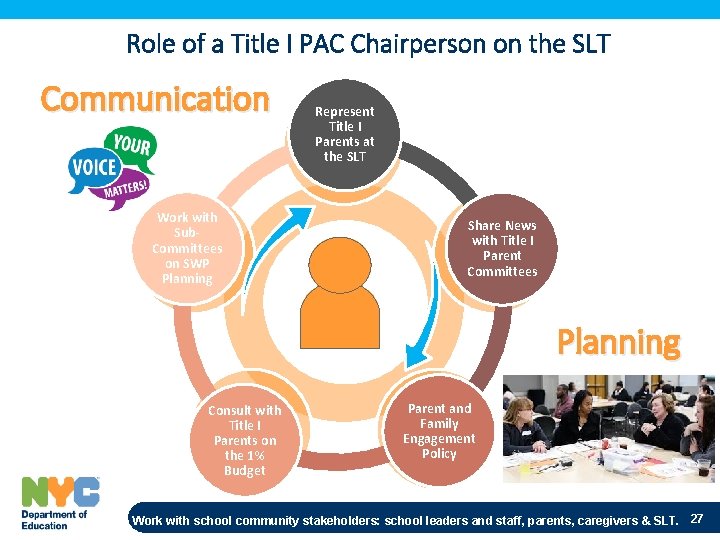 Role of a Title I PAC Chairperson on the SLT

Communication

YOUR VOICE MATTERS!

Represent Title I Parents at the SLT

Share News with Title I Parent Committees

Parent and Family Engagement Policy

Consult with Title I Parents on the 1% Budget

Work with Sub-Committees on SWP Planning

Planning

NYC Department of Education

Work with school community stakeholders: school leaders and staff, parents, caregivers & SLT.

27